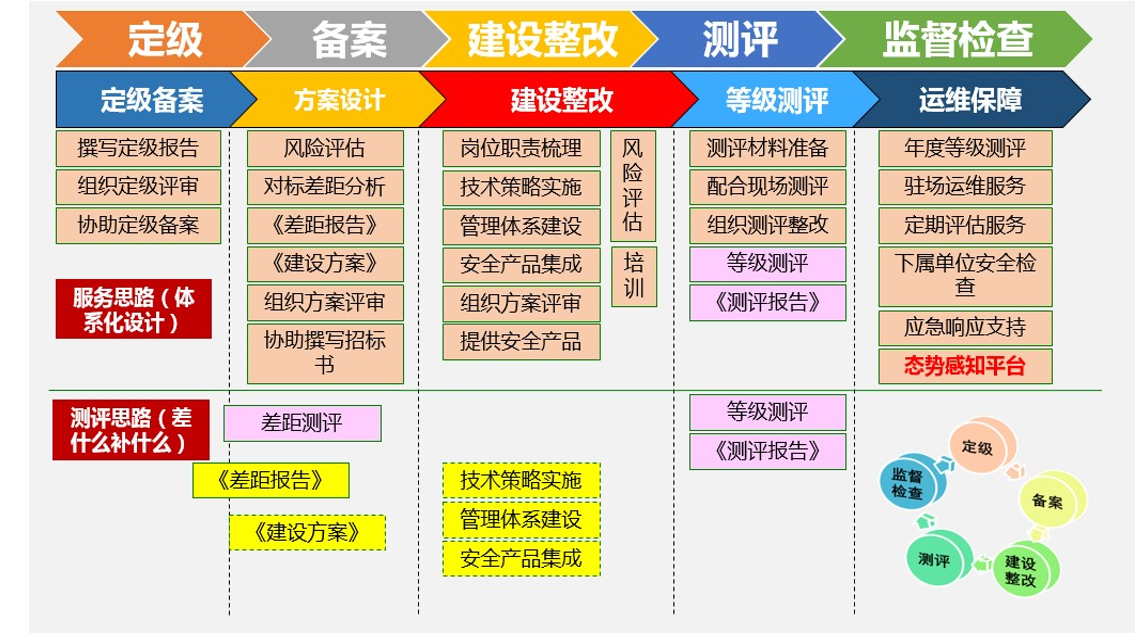 定级 备案 建设整改 测评 监督检查

定级备案 方案设计 建设整改 等级测评 运维保障

撰写定级报告
组织定级评审
协助定级备案

服务思路（体系化设计）

风险评估
对标差距分析
《差距报告》
《建设方案》
组织方案评审
协助撰写招标书

岗位职责梳理
技术策略实施
管理体系建设
安全产品集成
组织方案评审
提供安全产品

风险评估

培训

测评材料准备
配合现场测评
组织测评整改
等级测评
《测评报告》

年度等级测评
驻场运维服务
定期评估服务
下属单位安全检查
应急响应支持
态势感知平台

测评思路（差什么补什么）

差距测评
《差距报告》
《建设方案》

技术策略实施
管理体系建设
安全产品集成

等级测评
《测评报告》

定级
备案
建设整改
测评
监督检查